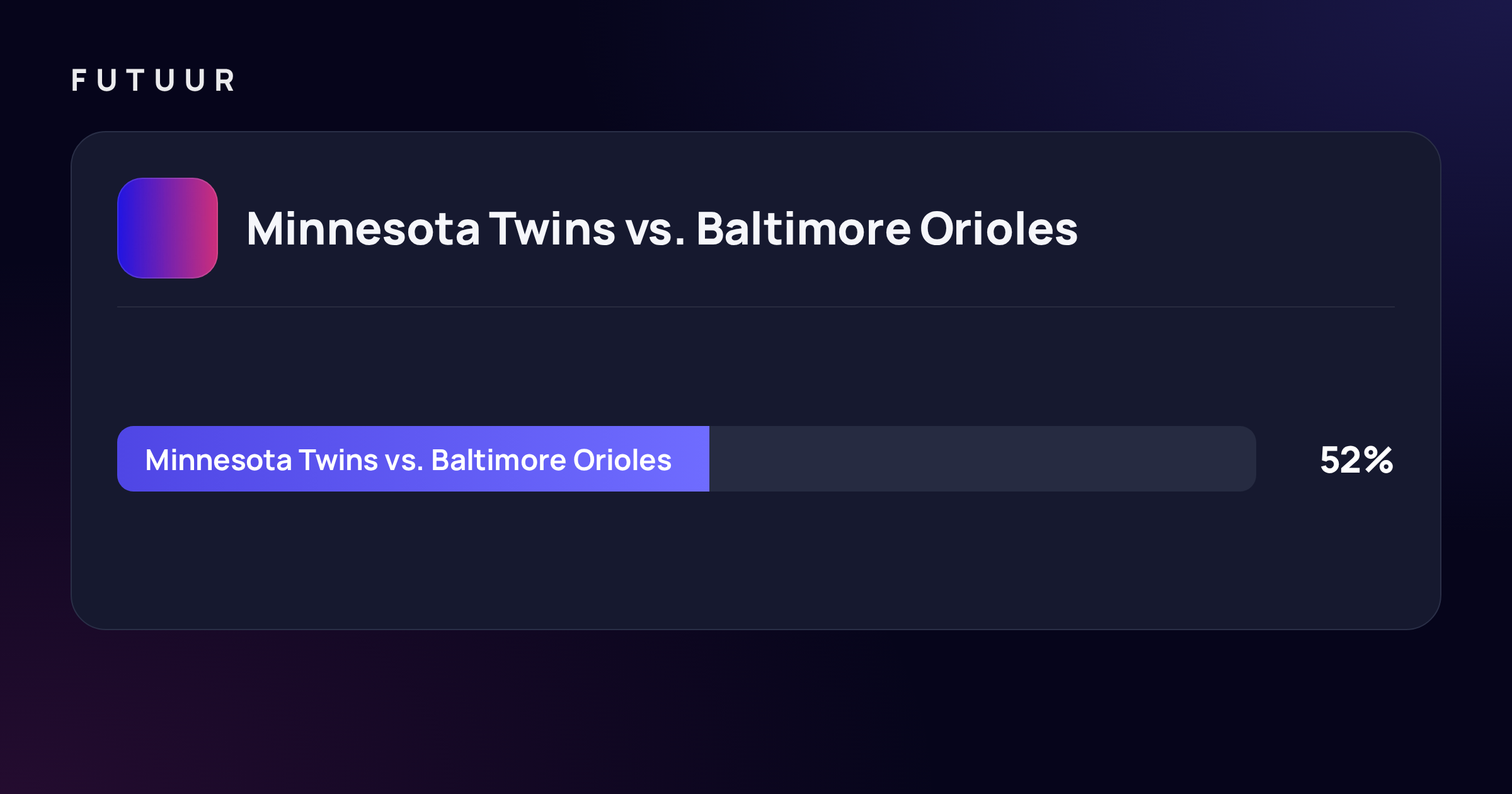 FUTUUR

Minnesota Twins vs. Baltimore Orioles

Minnesota Twins vs. Baltimore Orioles

52%